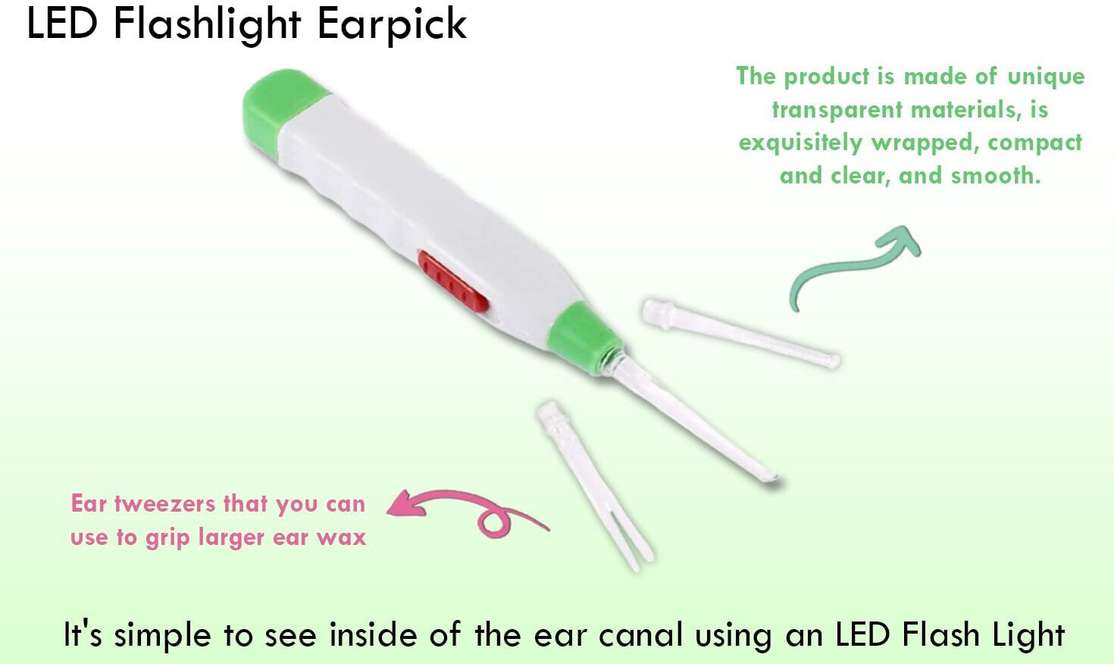 LED Flashlight Earpick

The product is made of unique transparent materials, is exquisitely wrapped, compact and clear, and smooth.

Ear tweezers that you can use to grip larger ear wax

It's simple to see inside of the ear canal using an LED Flash Light